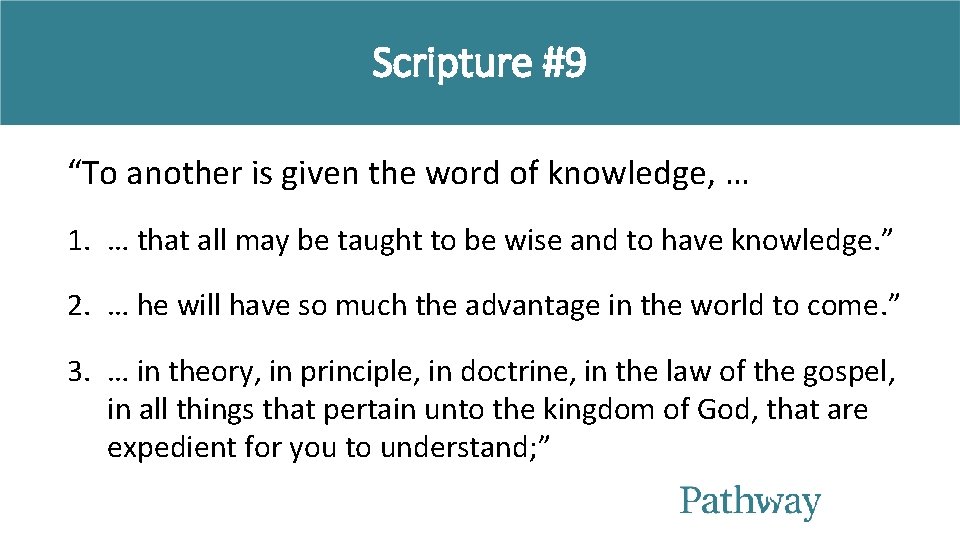 Scripture #9

“To another is given the word of knowledge, …

1. … that all may be taught to be wise and to have knowledge.”

2. … he will have so much the advantage in the world to come.”

3. … in theory, in principle, in doctrine, in the law of the gospel, in all things that pertain unto the kingdom of God, that are expedient for you to understand;”

Pathway